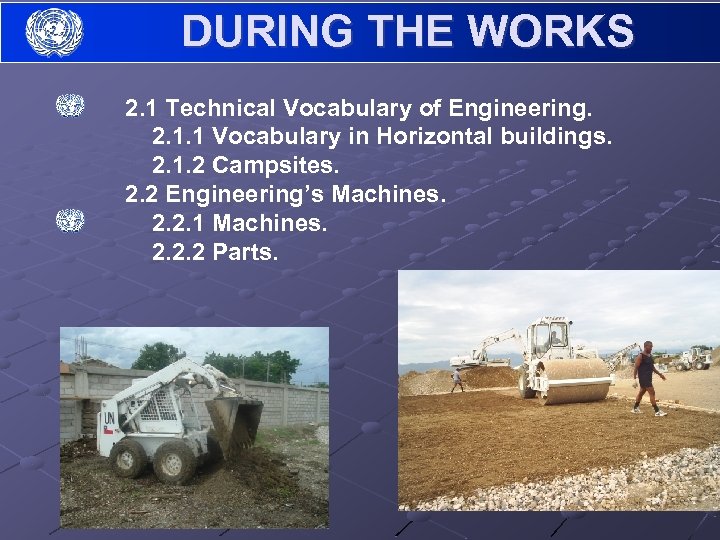 DURING THE WORKS

2.1 Technical Vocabulary of Engineering.
2.1.1 Vocabulary in Horizontal buildings.
2.1.2 Campsites.
2.2 Engineering's Machines.
2.2.1 Machines.
2.2.2 Parts.

UN